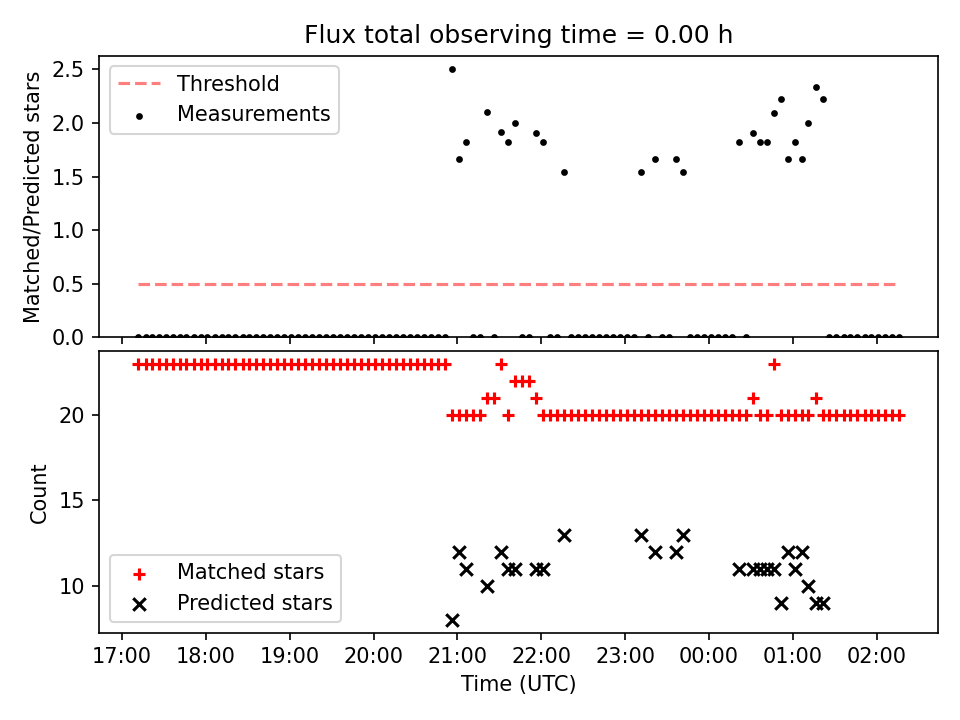 Flux total observing time = 0.00 h

Matched/Predicted stars

2.5
2.0
1.5
1.0
0.5
0.0

Threshold
Measurements

Count

20
15
10

Matched stars
Predicted stars

17:00 18:00 19:00 20:00 21:00 22:00 23:00 00:00 01:00 02:00

Time (UTC)